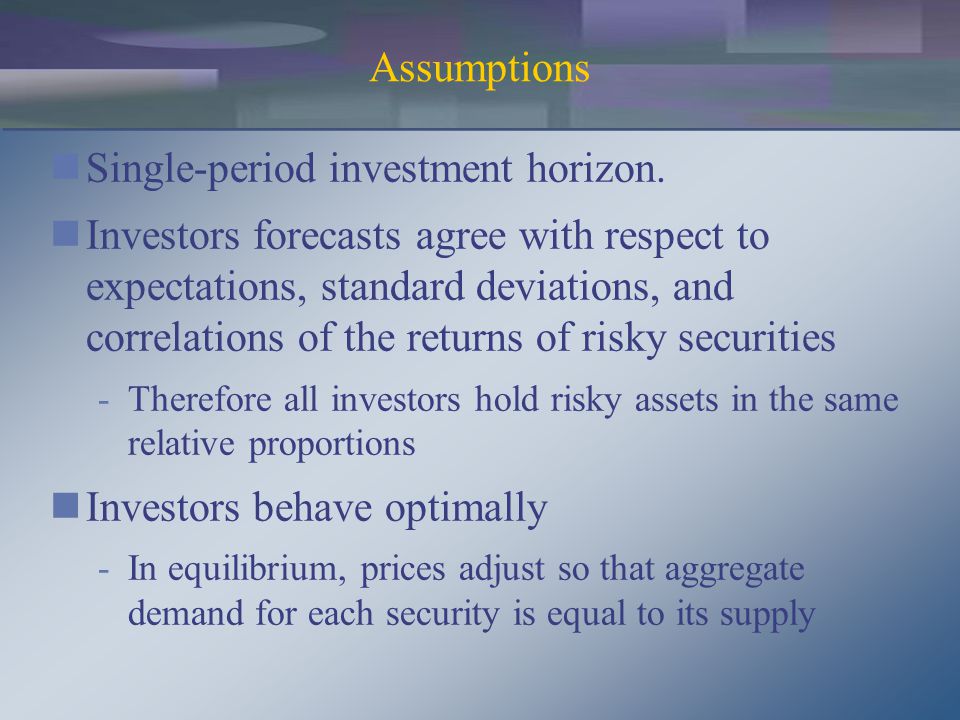 Assumptions

Single-period investment horizon.

Investors forecasts agree with respect to expectations, standard deviations, and correlations of the returns of risky securities

- Therefore all investors hold risky assets in the same relative proportions

Investors behave optimally

- In equilibrium, prices adjust so that aggregate demand for each security is equal to its supply